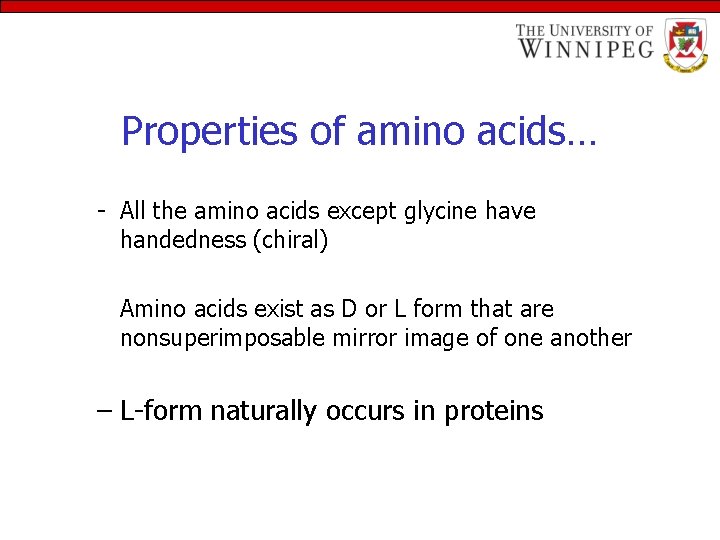 THE UNIVERSITY OF WINNIPEG

Properties of amino acids…

- All the amino acids except glycine have handedness (chiral)

Amino acids exist as D or L form that are nonsuperimposable mirror image of one another

– L-form naturally occurs in proteins